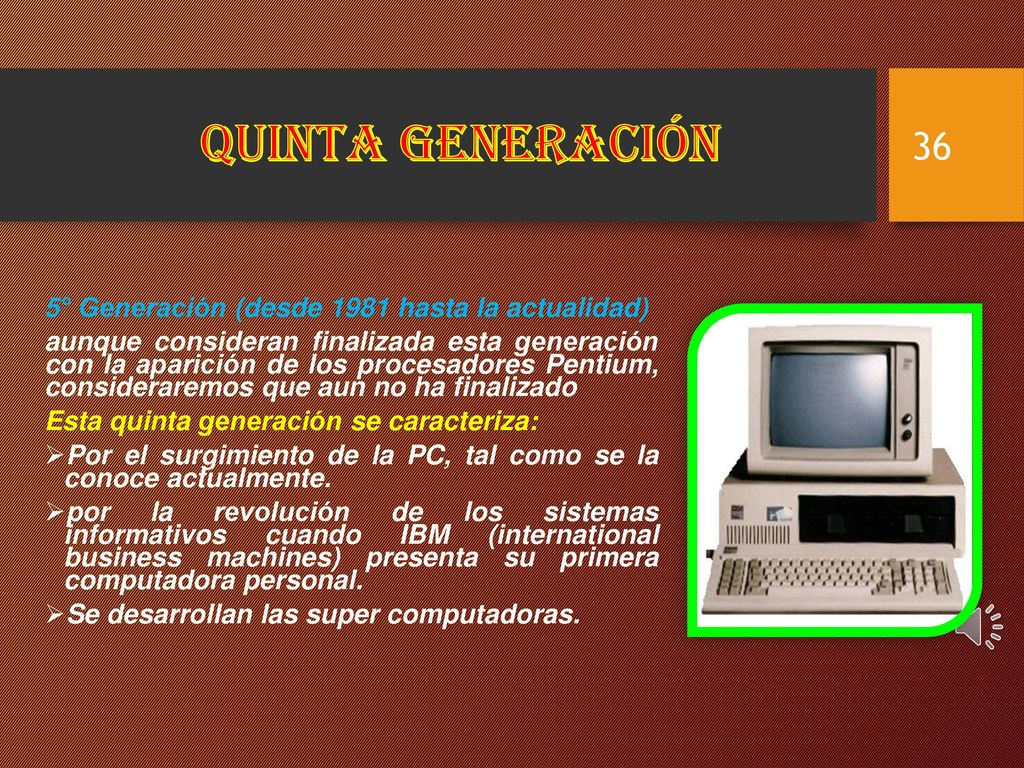 QUINTA GENERACIÓN

36

5° Generación (desde 1981 hasta la actualidad)

aunque consideran finalizada esta generación con la aparición de los procesadores Pentium, consideraremos que aun no ha finalizado

Esta quinta generación se caracteriza:

➢Por el surgimiento de la PC, tal como se la conoce actualmente.

➢por la revolución de los sistemas informativos cuando IBM (international business machines) presenta su primera computadora personal.

➢Se desarrollan las super computadoras.